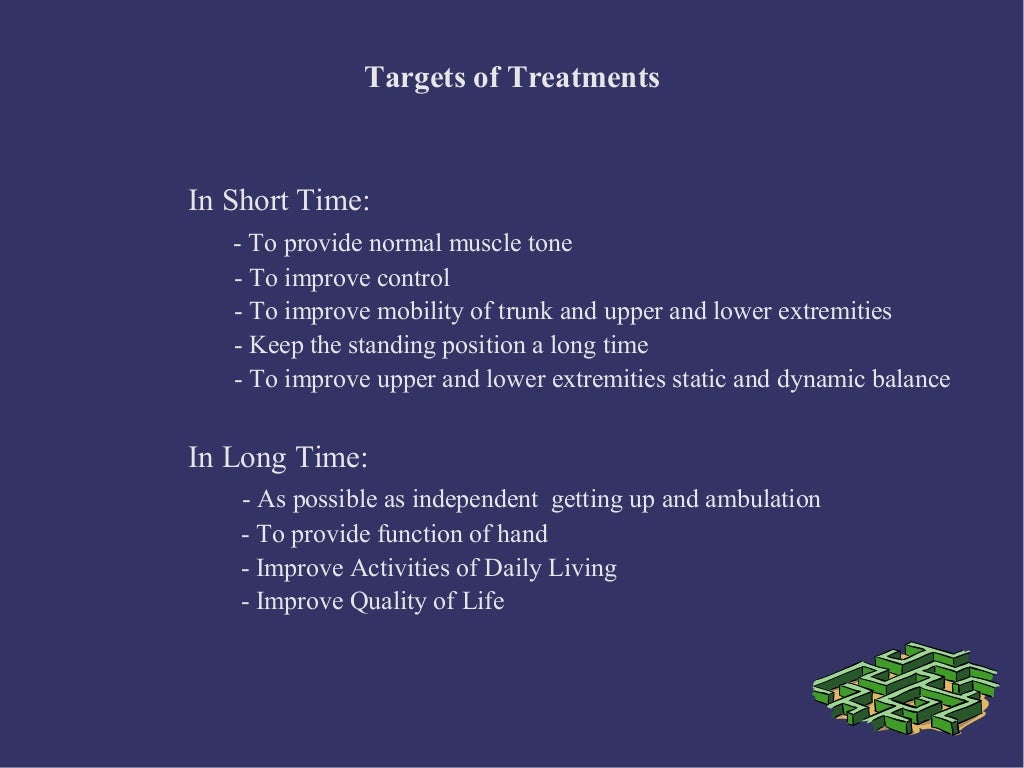 Targets of Treatments

In Short Time:
- To provide normal muscle tone
- To improve control
- To improve mobility of trunk and upper and lower extremities
- Keep the standing position a long time
- To improve upper and lower extremities static and dynamic balance

In Long Time:
- As possible as independent getting up and ambulation
- To provide function of hand
- Improve Activities of Daily Living
- Improve Quality of Life